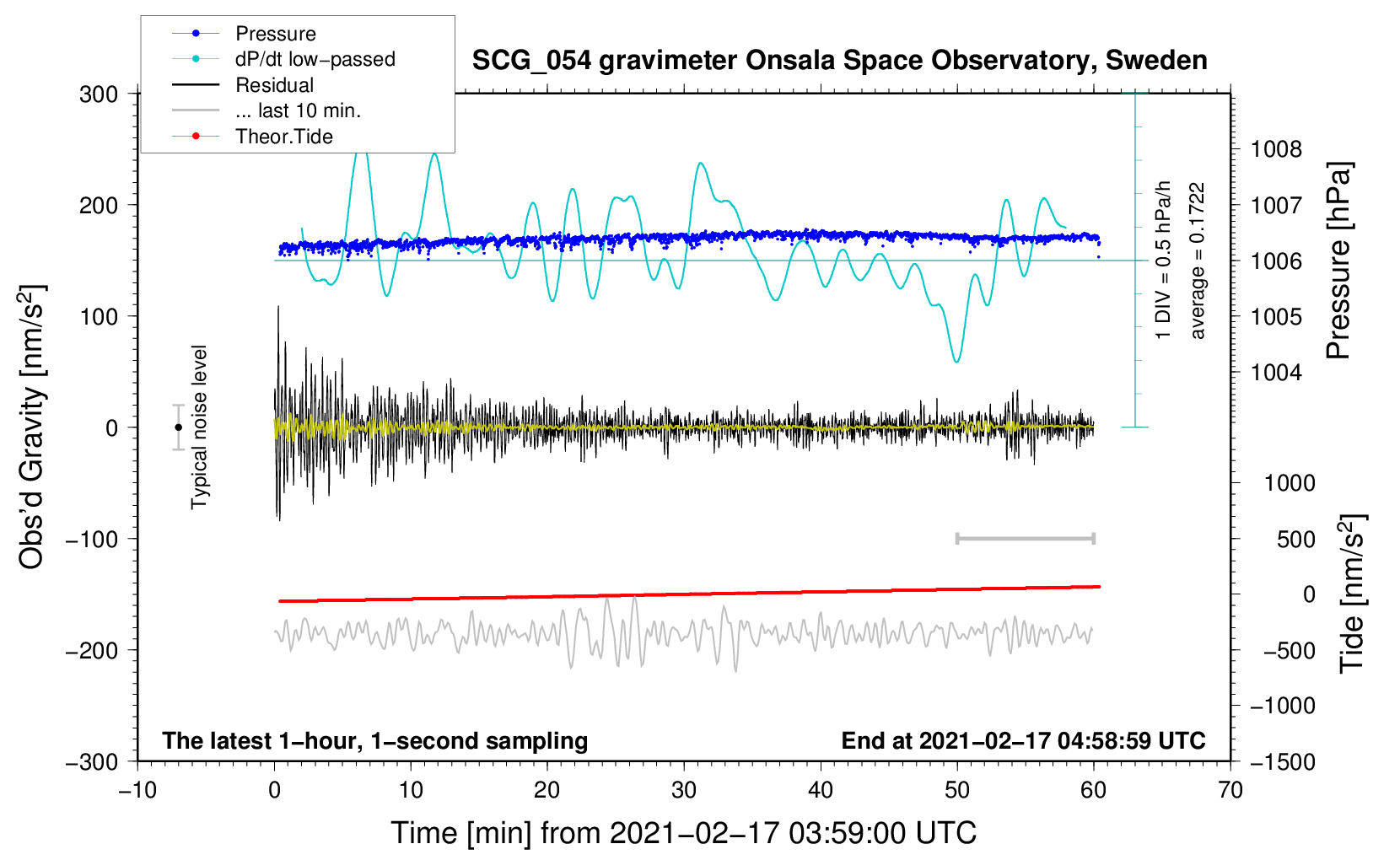 Pressure
dP/dt low−passed
Residual
... last 10 min.
Theor.Tide

SCG_054 gravimeter Onsala Space Observatory, Sweden

300
200
100
0
−100
−200
−300

Obs'd Gravity [nm/s$^2$]

Typical noise level

1 DIV = 0.5 hPa/h
average = 0.1722

1008
1007
1006
1005
1004

Pressure [hPa]

1000
500
0
−500
−1000
−1500

Tide [nm/s$^2$]

The latest 1−hour, 1−second sampling
End at 2021−02−17 04:58:59 UTC

−10
0
10
20
30
40
50
60
70

Time [min] from 2021−02−17 03:59:00 UTC